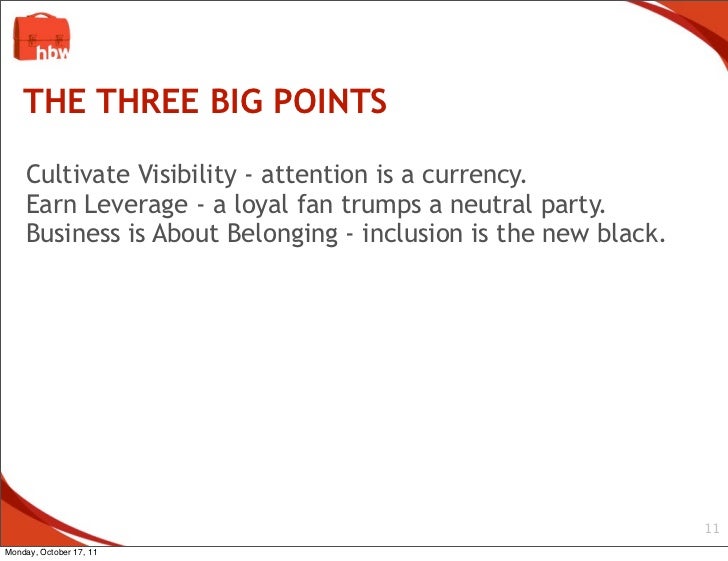 hbw

THE THREE BIG POINTS

Cultivate Visibility - attention is a currency.
Earn Leverage - a loyal fan trumps a neutral party.
Business is About Belonging - inclusion is the new black.

11

Monday, October 17, 11